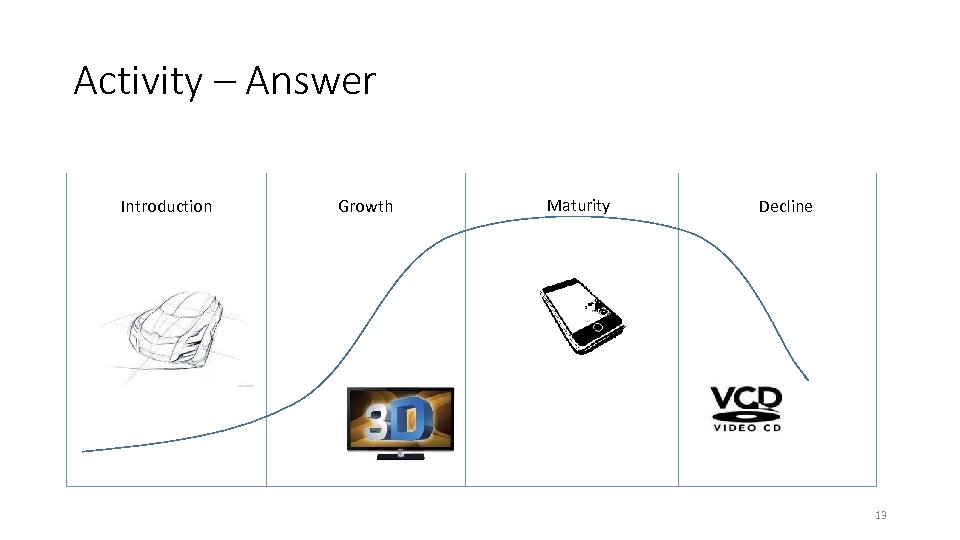 Activity – Answer

Introduction

Growth

Maturity

Decline

3D

VCD
VIDEO CD

13